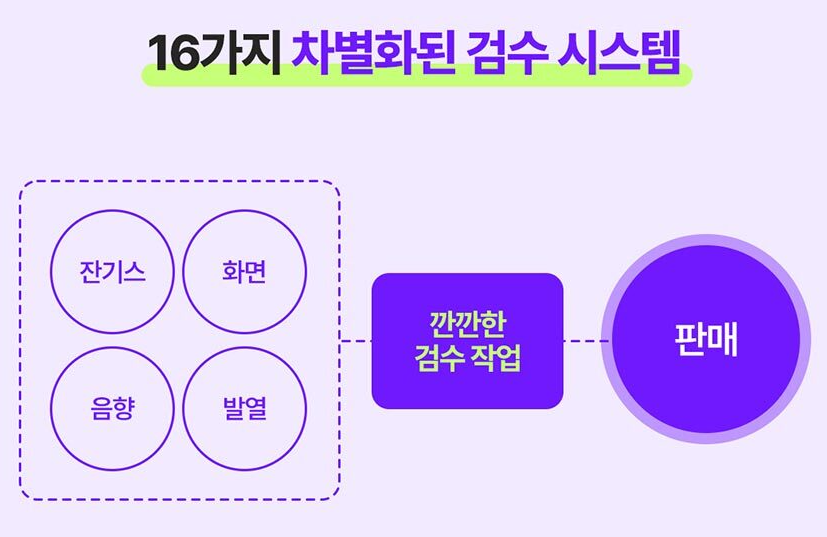 16가지 차별화된 검수 시스템

잔기스

화면

음향

발열

깐깐한 검수 작업

판매